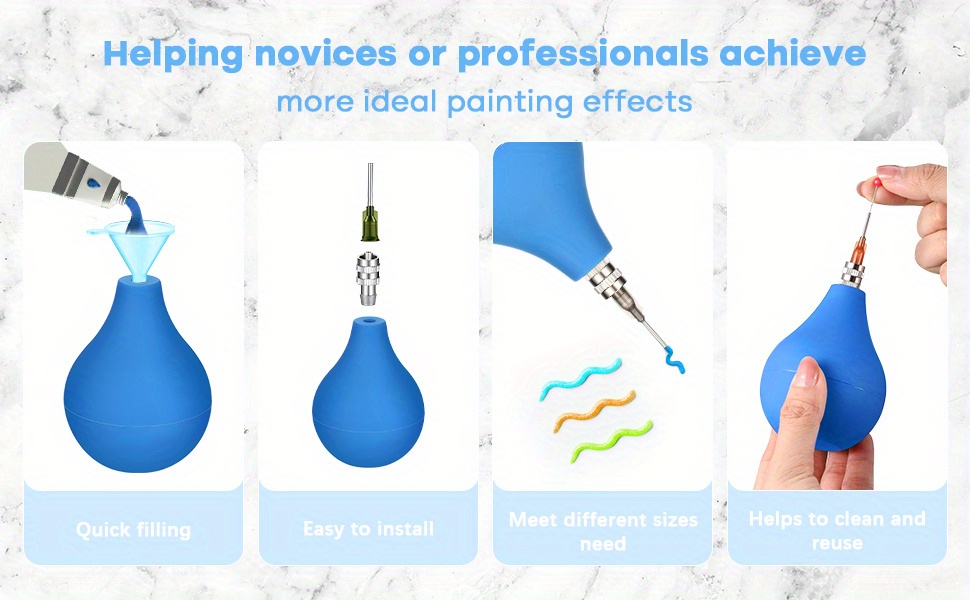 Helping novices or professionals achieve
more ideal painting effects

Quick filling

Easy to install

Meet different sizes need

Helps to clean and reuse